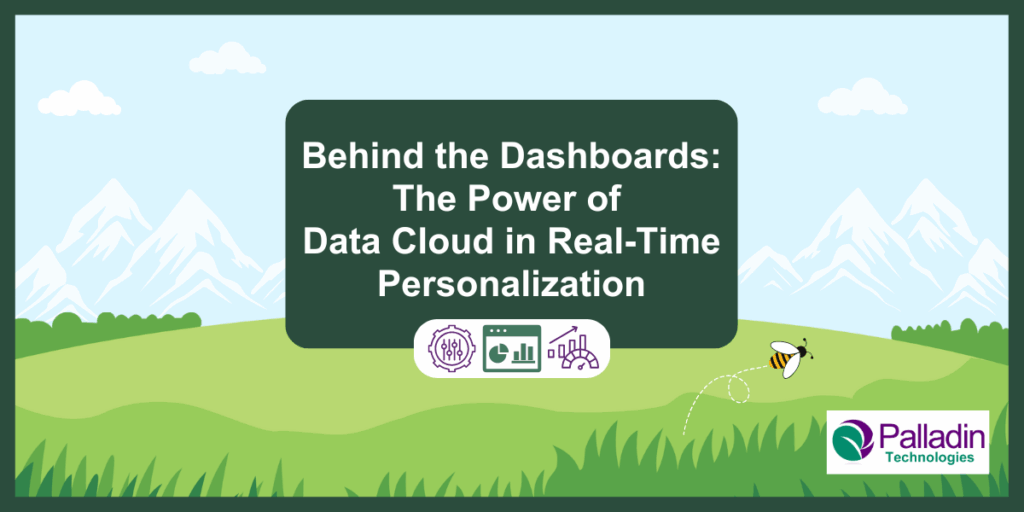 Behind the Dashboards: The Power of Data Cloud in Real-Time Personalization

Palladin
Technologies